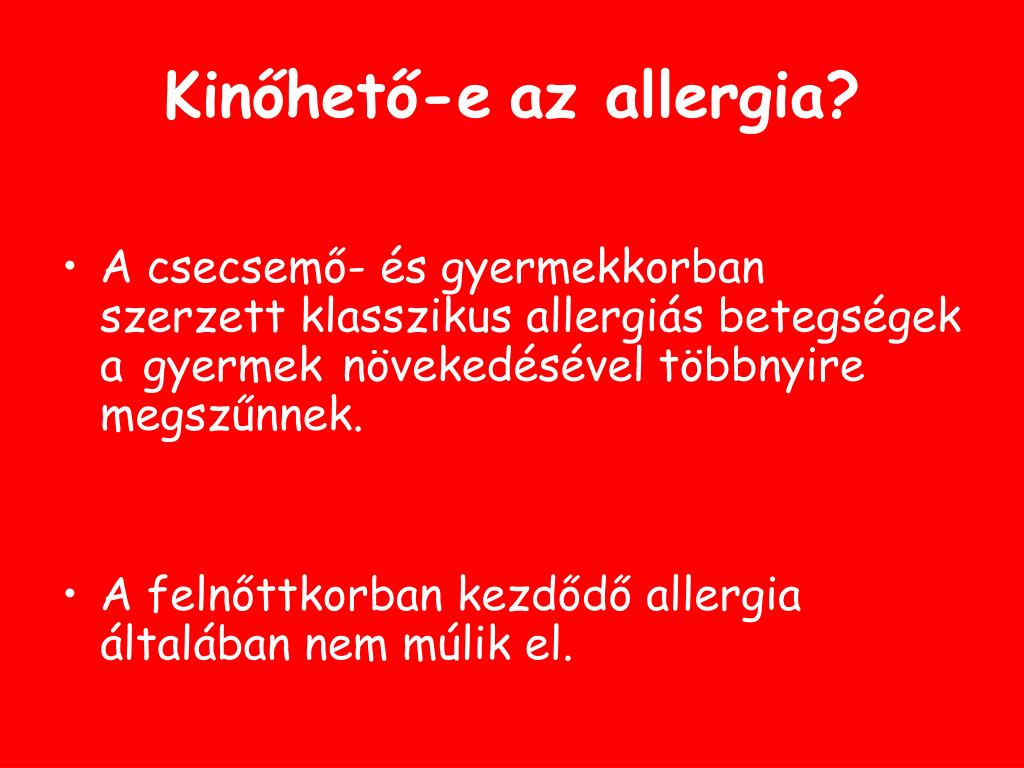 Kinőhető-e az allergia?

• A csecsemő- és gyermekkorban szerzett klasszikus allergiás betegségek a gyermek növekedésével többnyire megszűnnek.

• A felnőttkorban kezdődő allergia általában nem múlik el.